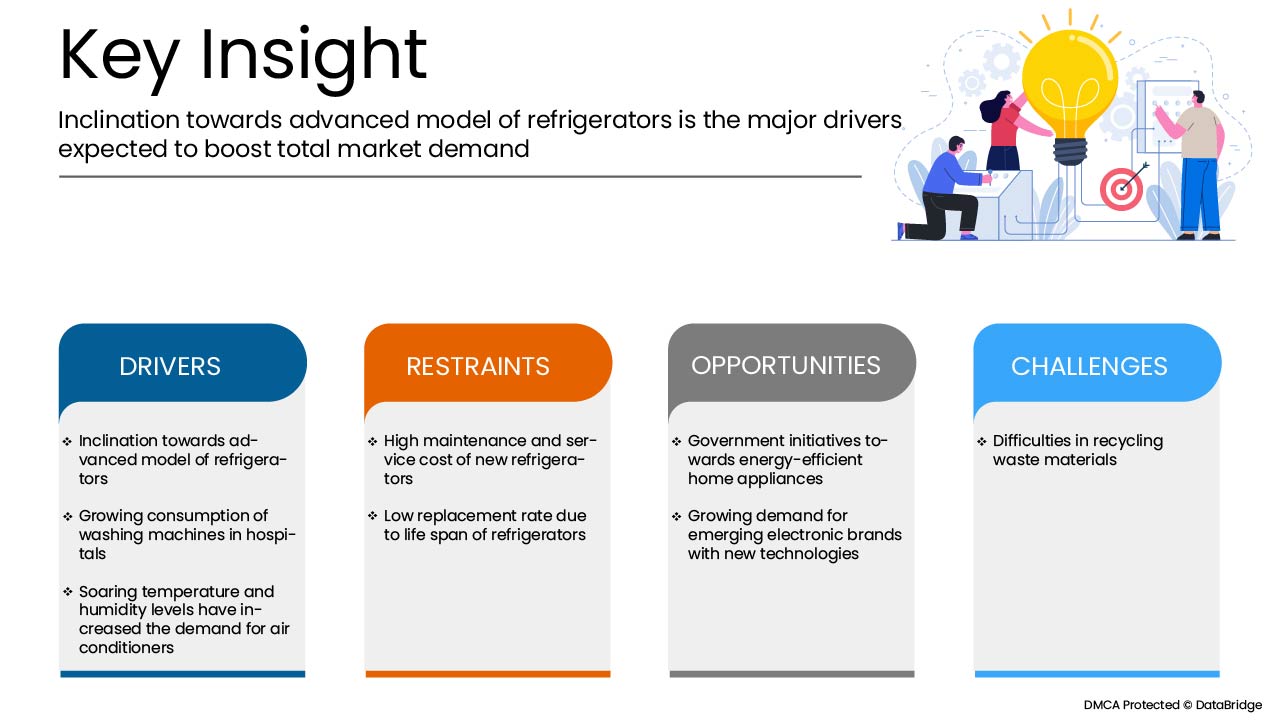 Key Insight

Inclination towards advanced model of refrigerators is the major drivers expected to boost total market demand

DRIVERS

❖ Inclination towards advanced model of refrigerators

❖ Growing consumption of washing machines in hospitals

❖ Soaring temperature and humidity levels have increased the demand for air conditioners

RESTRAINTS

❖ High maintenance and service cost of new refrigerators

❖ Low replacement rate due to life span of refrigerators

OPPORTUNITIES

❖ Government initiatives towards energy-efficient home appliances

❖ Growing demand for emerging electronic brands with new technologies

CHALLENGES

❖ Difficulties in recycling waste materials

DMCA Protected © DataBridge